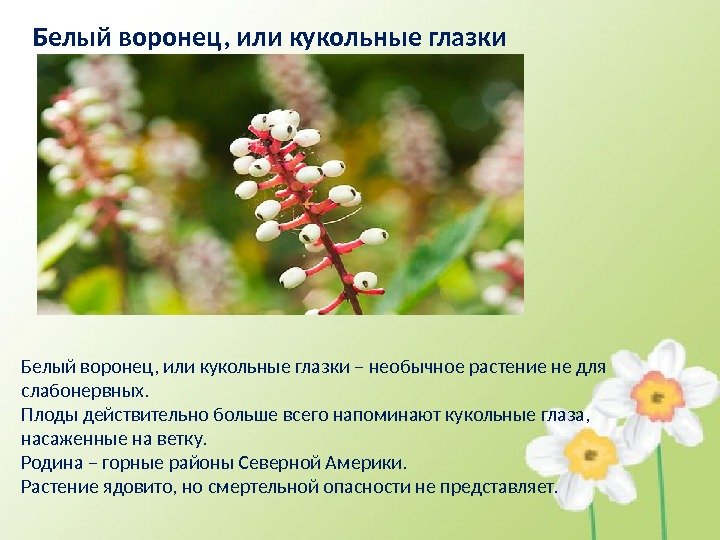 Белый воронец, или кукольные глазки

Белый воронец, или кукольные глазки – необычное растение не для слабонервных.
Плоды действительно больше всего напоминают кукольные глаза, насаженные на ветку.
Родина – горные районы Северной Америки.
Растение ядовито, но смертельной опасности не представляет.